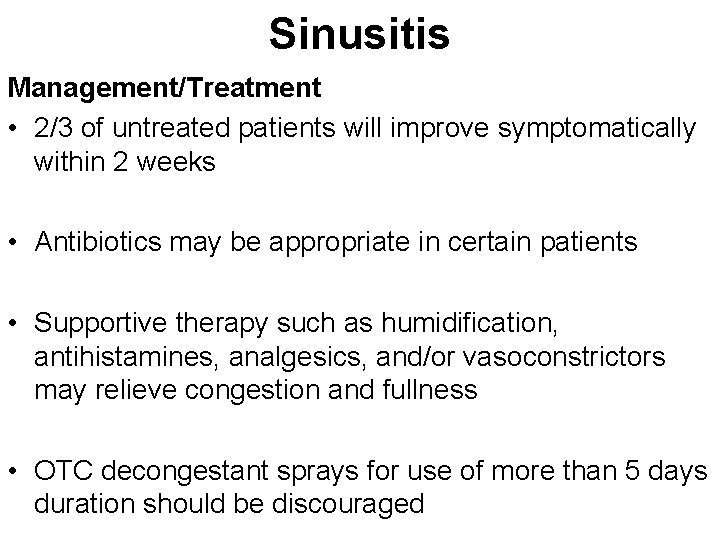 Sinusitis

Management/Treatment

• 2/3 of untreated patients will improve symptomatically within 2 weeks

• Antibiotics may be appropriate in certain patients

• Supportive therapy such as humidification, antihistamines, analgesics, and/or vasoconstrictors may relieve congestion and fullness

• OTC decongestant sprays for use of more than 5 days duration should be discouraged